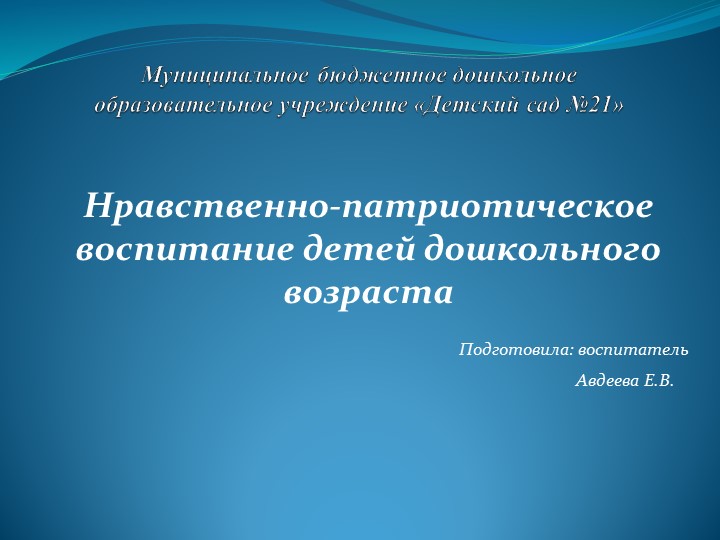 Муниципальное бюджетное дошкольное образовательное учреждение «Детский сад №21»

Нравственно-патриотическое воспитание детей дошкольного возраста

Подготовила: воспитатель

Авдеева Е.В.